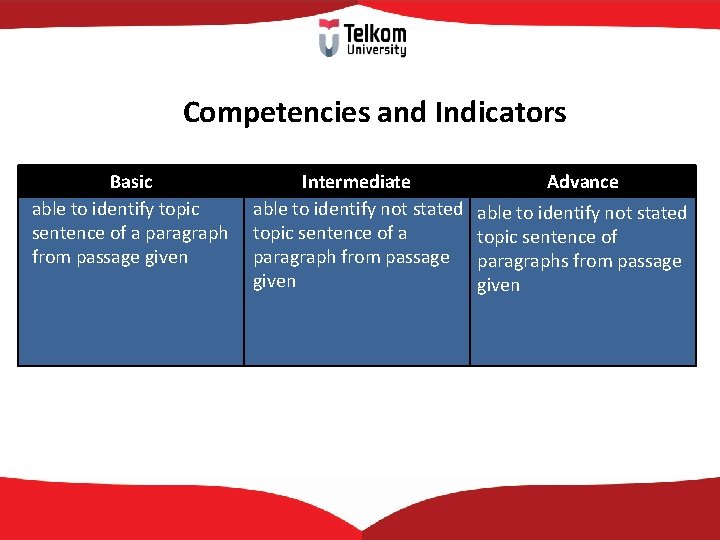 Telkom University

Competencies and Indicators

| Basic | Intermediate | Advance |
|---|---|---|
| able to identify topic sentence of a paragraph from passage given | able to identify not stated topic sentence of a paragraph from passage given | able to identify not stated topic sentence of paragraphs from passage given |